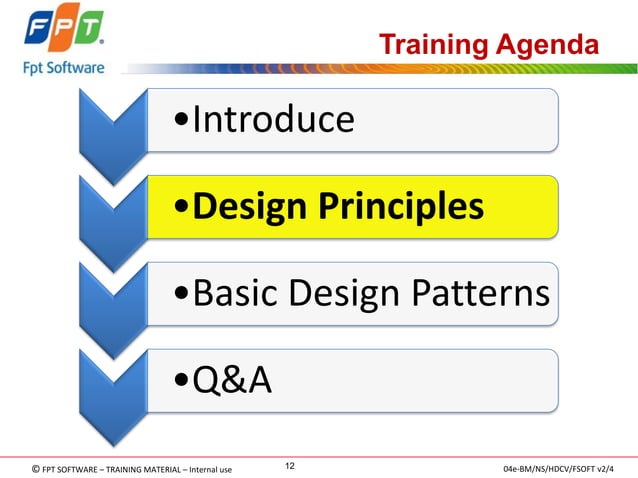 FPT
Fpt Software

Training Agenda

•Introduce

•Design Principles

•Basic Design Patterns

•Q&A

© FPT SOFTWARE – TRAINING MATERIAL – Internal use

12

04e-BM/NS/HDCV/FSOFT v2/4